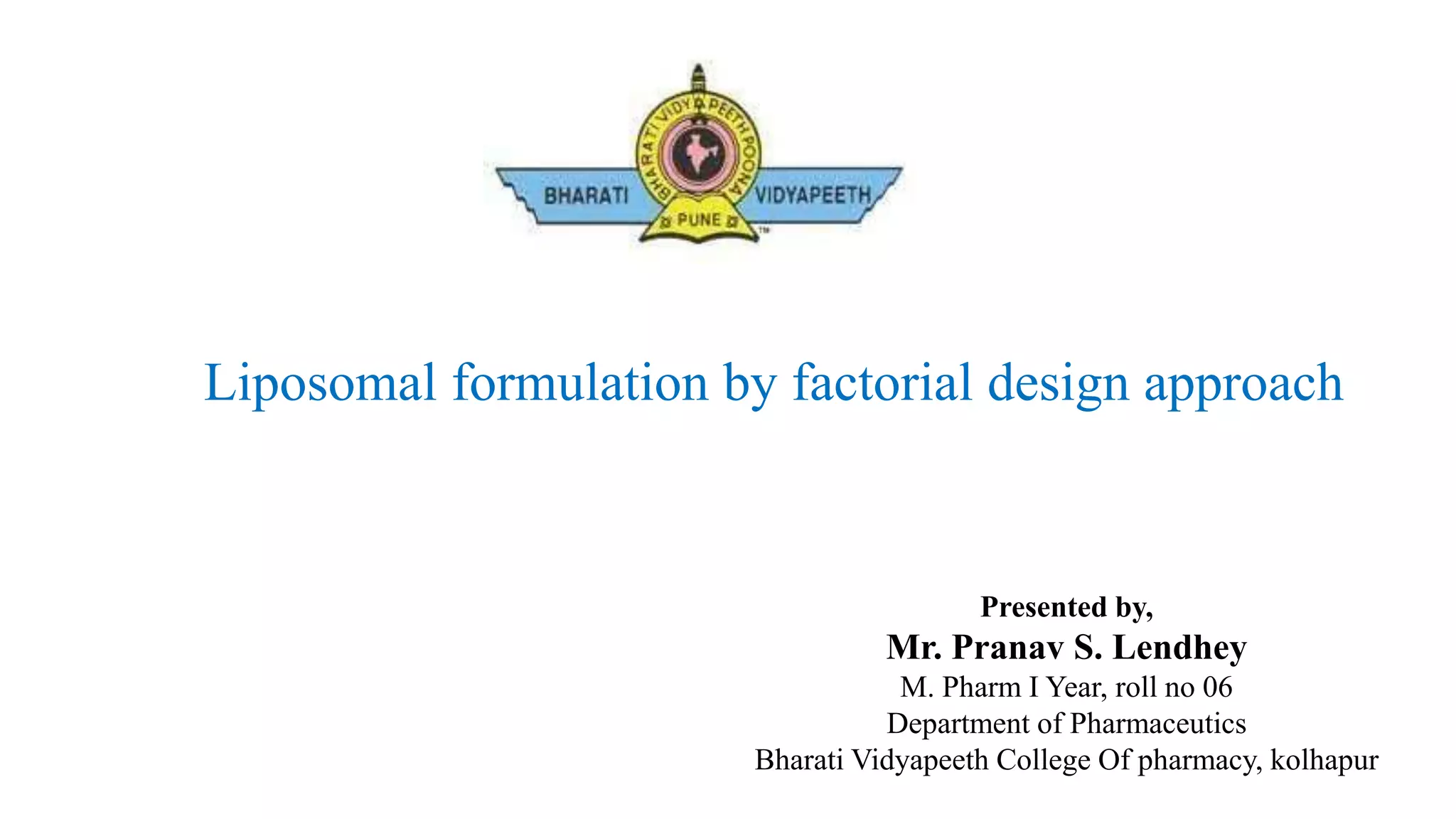 BHARATI VIDYAPEETH POONA
BHARATI
VIDYAPEETH
PUNE
TM

Liposomal formulation by factorial design approach

Presented by,
Mr. Pranav S. Lendhey
M. Pharm I Year, roll no 06
Department of Pharmaceutics
Bharati Vidyapeeth College Of pharmacy, kolhapur